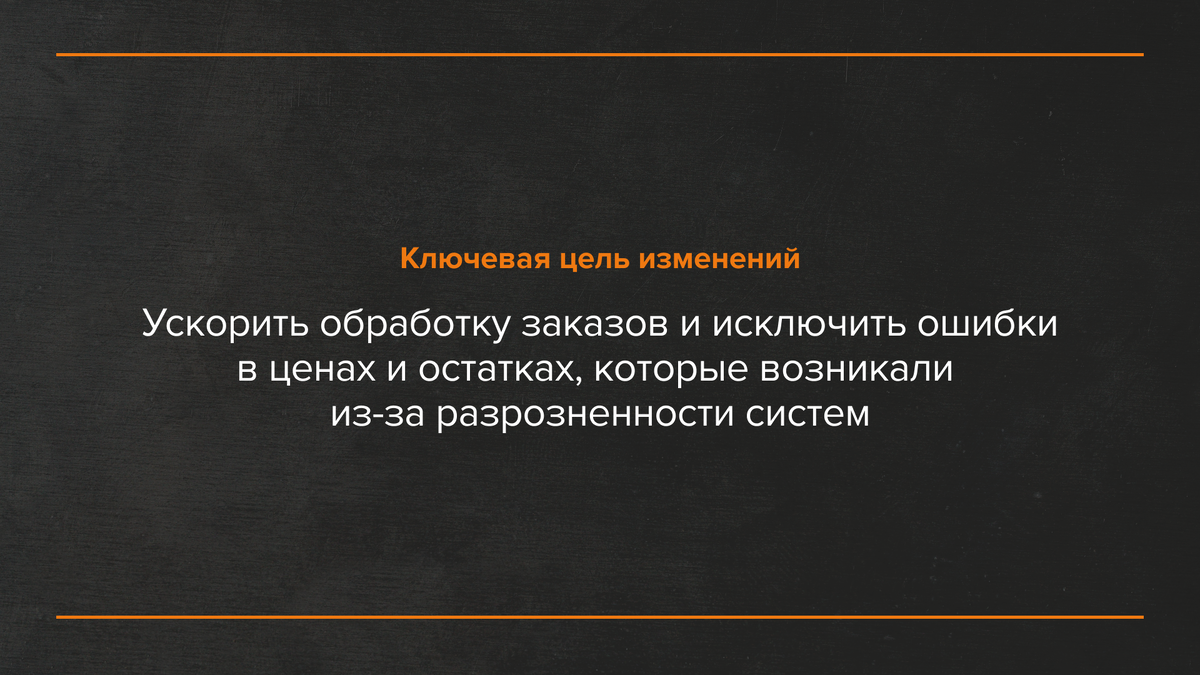 Ключевая цель изменений

Ускорить обработку заказов и исключить ошибки в ценах и остатках, которые возникали из-за разрозненности систем